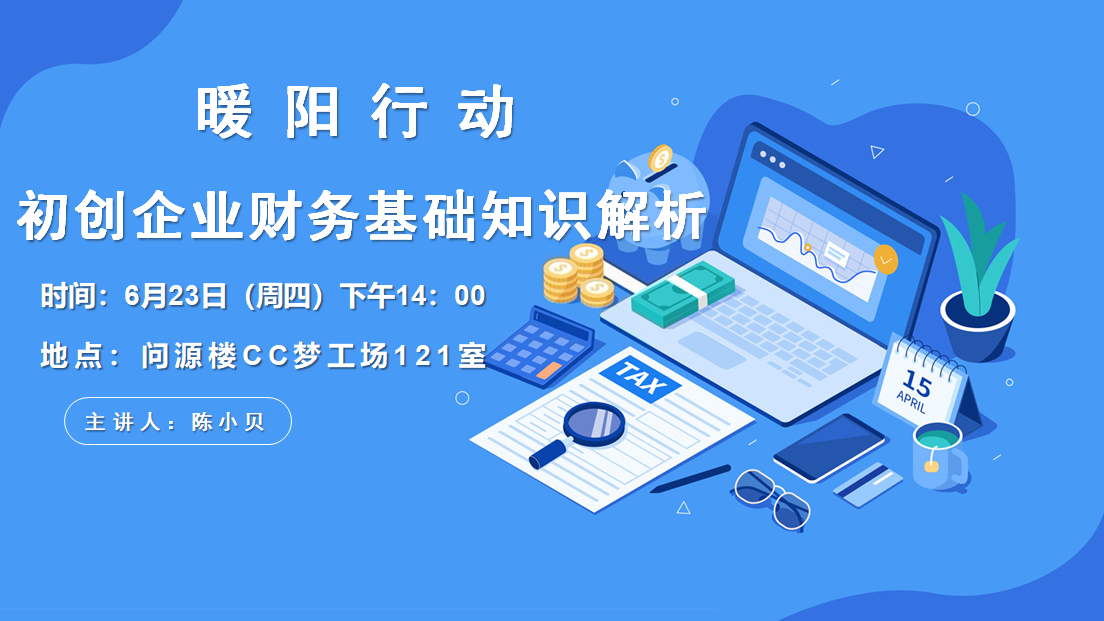 暖阳行动

初创企业财务基础知识解析

时间：6月23日（周四）下午14：00

地点：问源楼CC梦工场121室

主讲人：陈小贝

TAX

15
APRIL